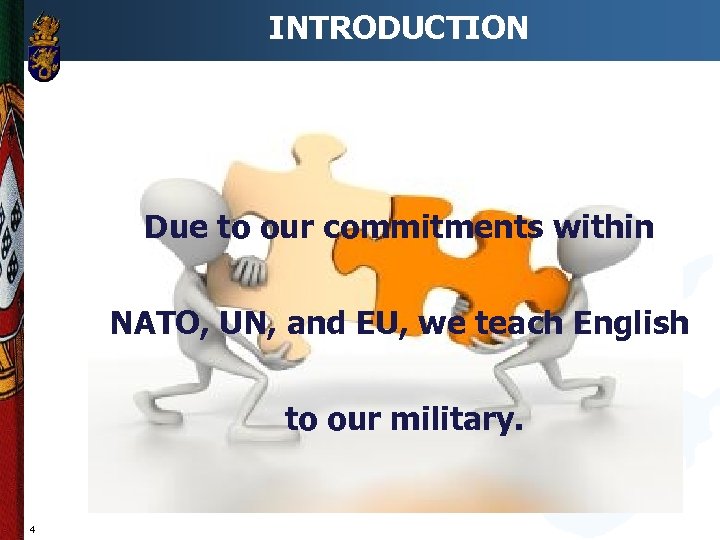 INTRODUCTION

Due to our commitments within

NATO, UN, and EU, we teach English

to our military.

4